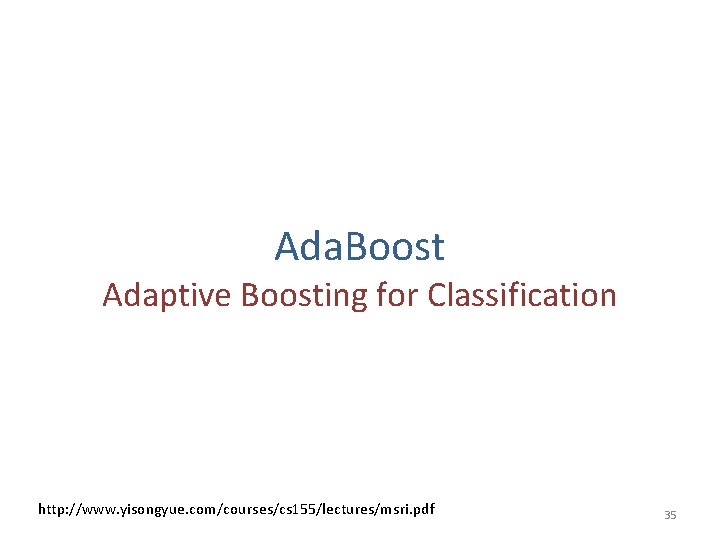 AdaBoost
Adaptive Boosting for Classification

http://www.yisongyue.com/courses/cs155/lectures/msri.pdf

35